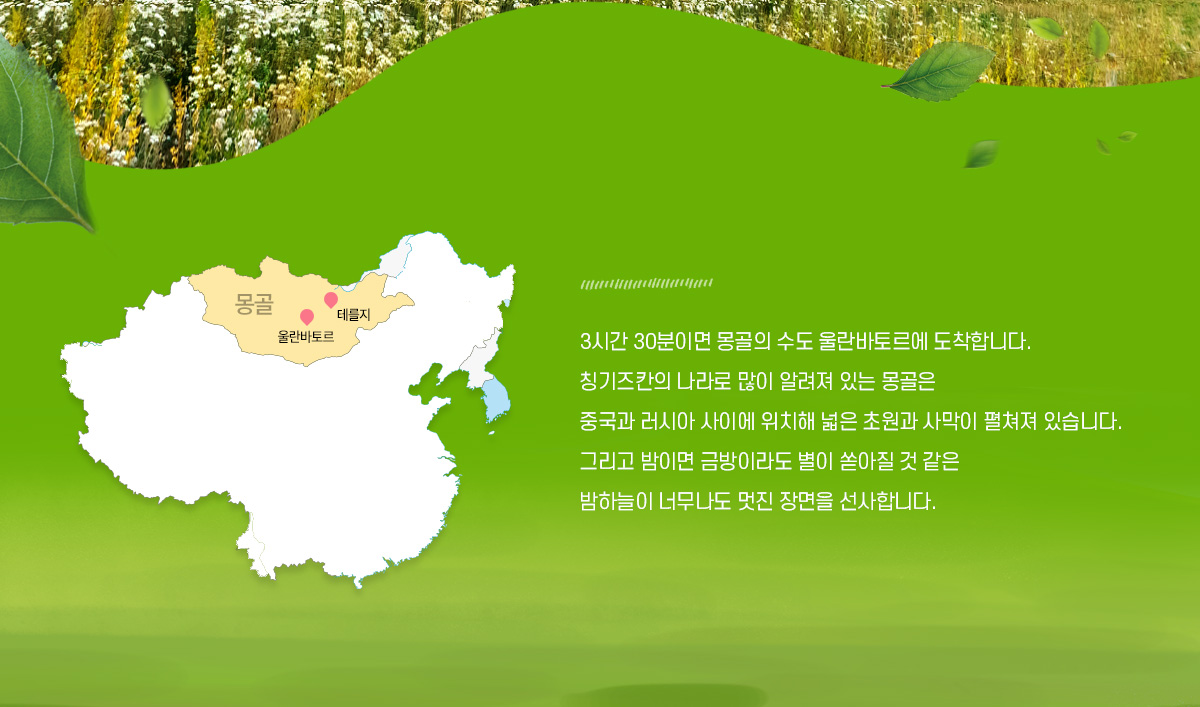 몽골
테를지
울란바토르

3시간 30분이면 몽골의 수도 울란바토르에 도착합니다.
칭기즈칸의 나라로 많이 알려져 있는 몽골은
중국과 러시아 사이에 위치해 넓은 초원과 사막이 펼쳐져 있습니다.
그리고 밤이면 금방이라도 별이 쏟아질 것 같은
밤하늘이 너무나도 멋진 장면을 선사합니다.